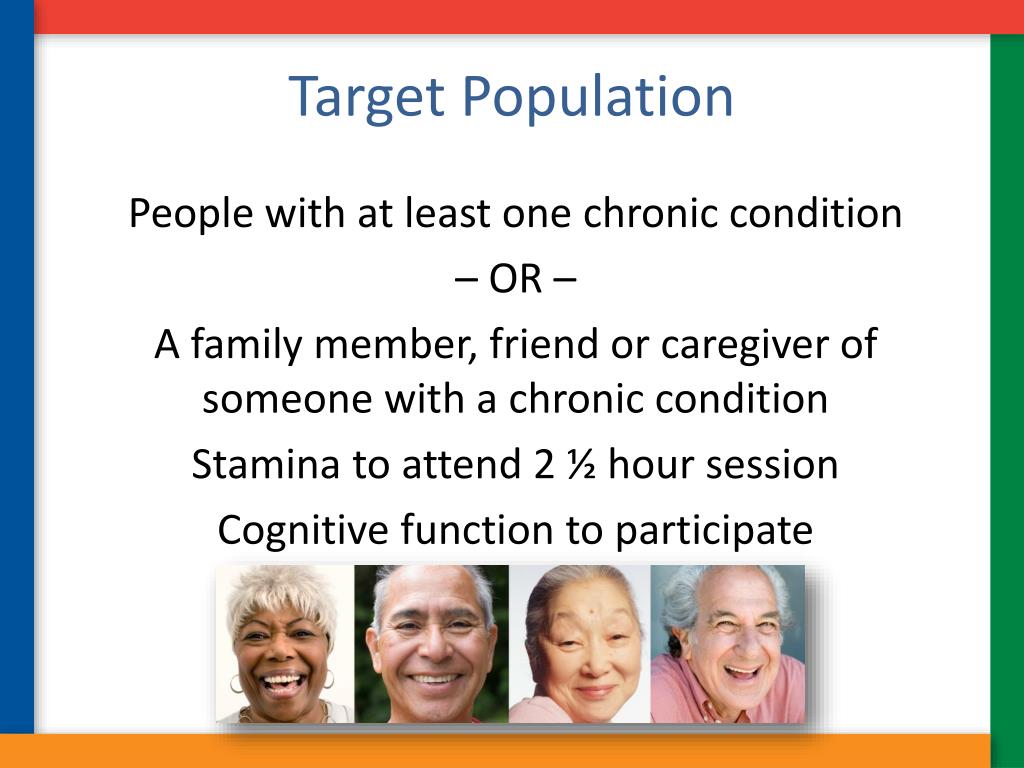 Target Population

People with at least one chronic condition

– OR –

A family member, friend or caregiver of someone with a chronic condition

Stamina to attend 2 ½ hour session

Cognitive function to participate